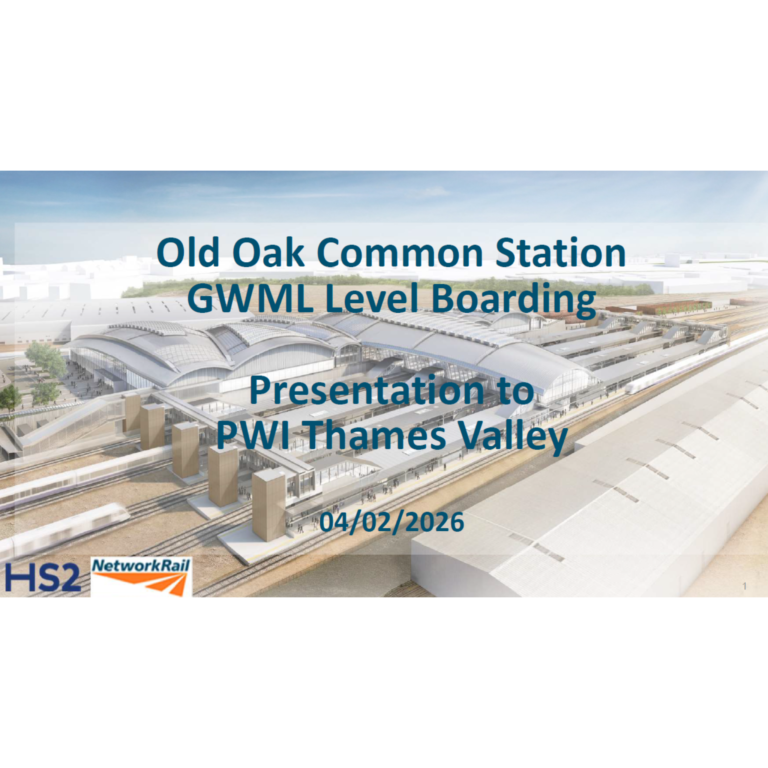 Old Oak Common Station
GWML Level Boarding

Presentation to
PWI Thames Valley

04/02/2026

HS2 NetworkRail

1